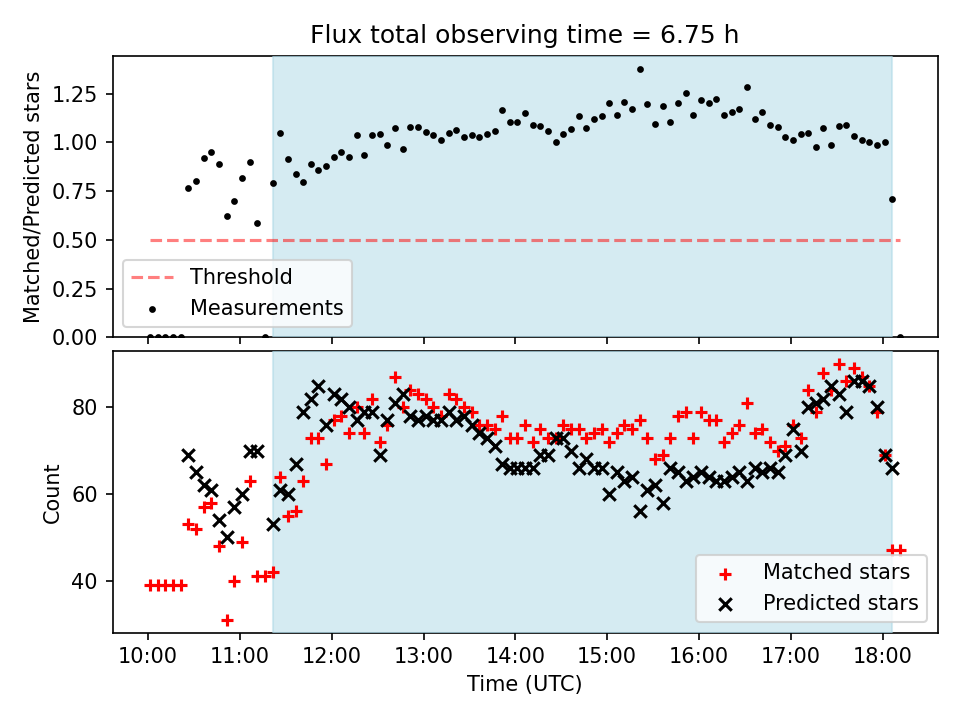 Flux total observing time = 6.75 h

Matched/Predicted stars

1.25
1.00
0.75
0.50
0.25
0.00

Threshold
Measurements

Count

80
60
40

Matched stars
Predicted stars

10:00
11:00
12:00
13:00
14:00
15:00
16:00
17:00
18:00

Time (UTC)